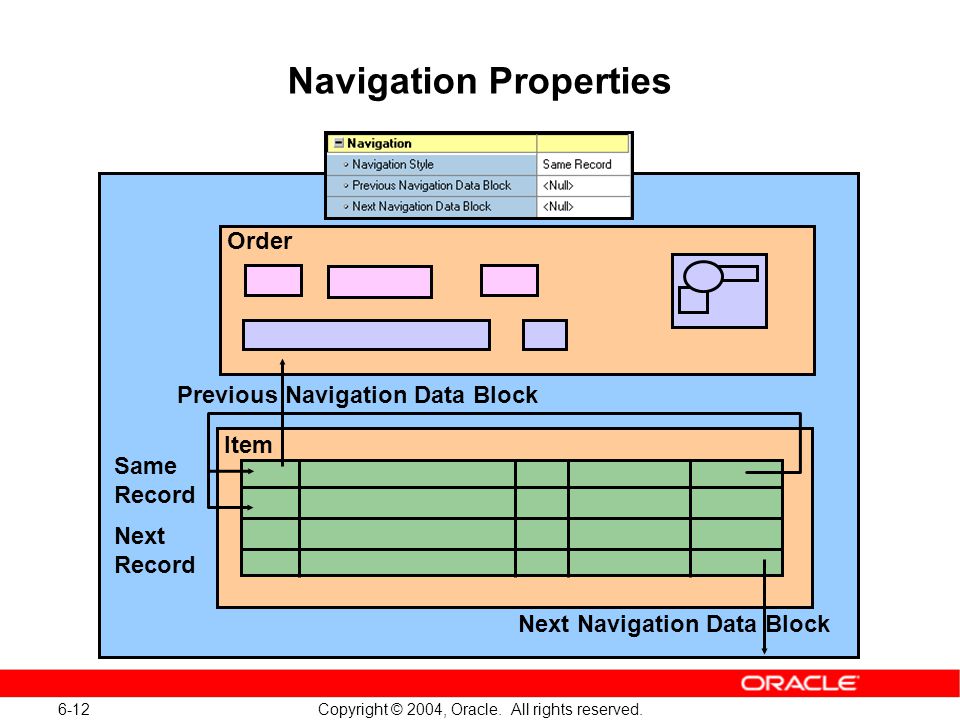 Navigation Properties

| Navigation | |
|---|---|
| Navigation Style | Same Record |
| Previous Navigation Data Block | <Null> |
| Next Navigation Data Block | <Null> |

Order

Previous Navigation Data Block

Item

Same Record

Next Record

Next Navigation Data Block

ORACLE

6-12

Copyright © 2004, Oracle. All rights reserved.